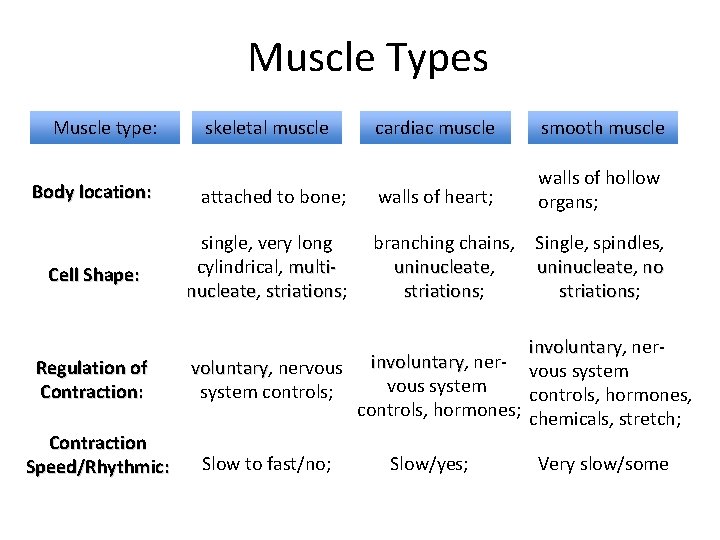 Muscle Types

| Muscle type: | skeletal muscle | cardiac muscle | smooth muscle |
|---|---|---|---|
| Body location: | attached to bone; | walls of heart; | walls of hollow organs; |
| Cell Shape: | single, very long cylindrical, multinucleate, striations; | branching chains, uninucleate, striations; | Single, spindles, uninucleate, no striations; |
| Regulation of Contraction: | voluntary, nervous system controls; | involuntary, nervous system controls, hormones; | involuntary, nervous system controls, hormones, chemicals, stretch; |
| Contraction Speed/Rhythmic: | Slow to fast/no; | Slow/yes; | Very slow/some |